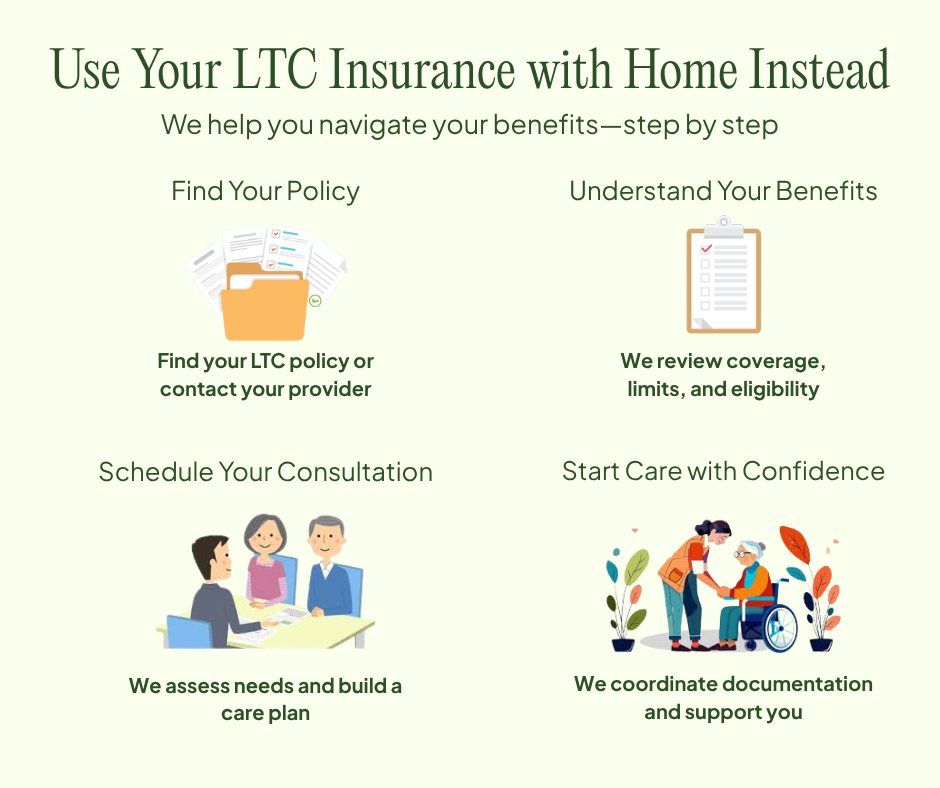 Use Your LTC Insurance with Home Instead

We help you navigate your benefits—step by step

Find Your Policy

Find your LTC policy or contact your provider

Understand Your Benefits

We review coverage, limits, and eligibility

Schedule Your Consultation

We assess needs and build a care plan

Start Care with Confidence

We coordinate documentation and support you